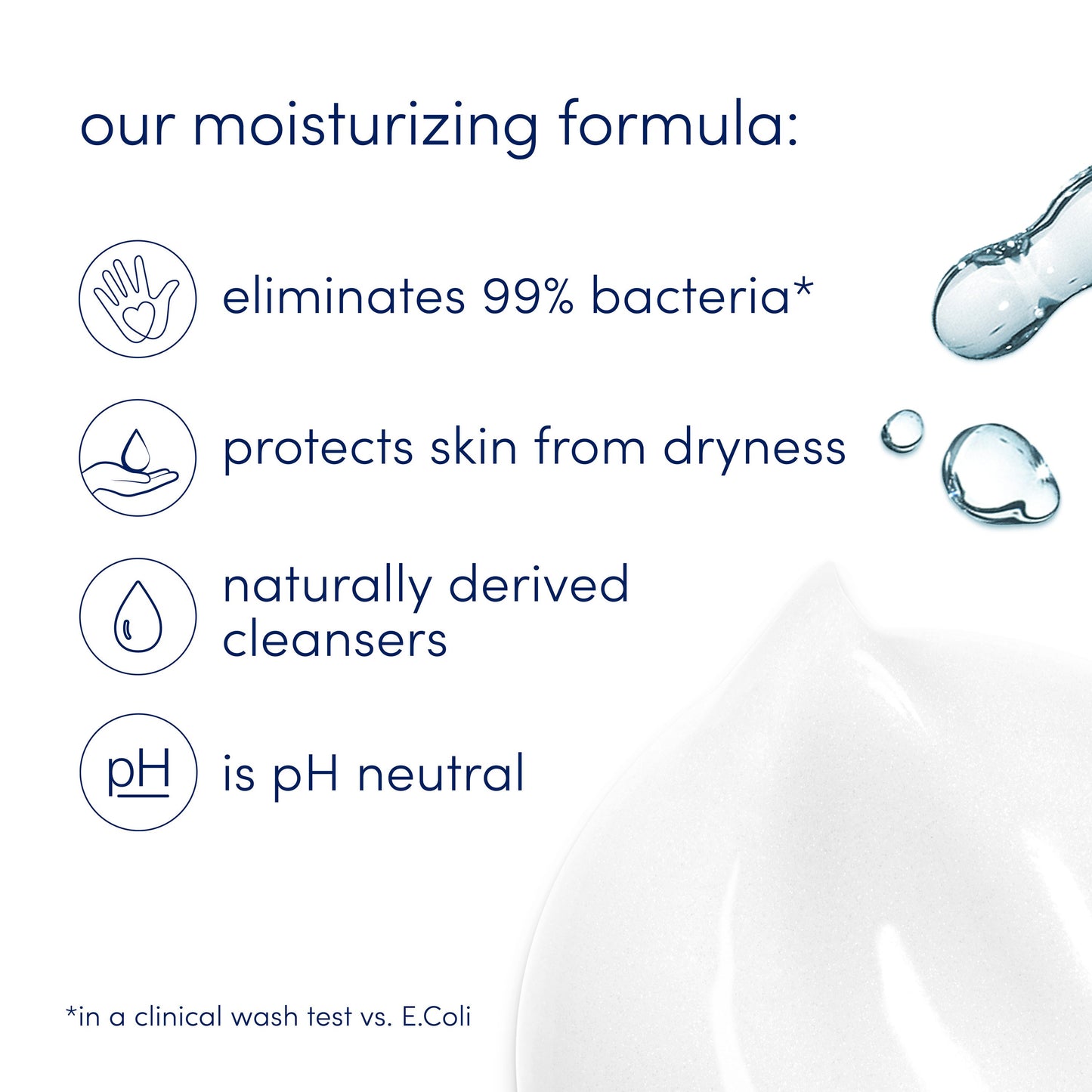 our moisturizing formula:

eliminates 99% bacteria*

protects skin from dryness

naturally derived cleansers

pH

is pH neutral

*in a clinical wash test vs. E.Coli